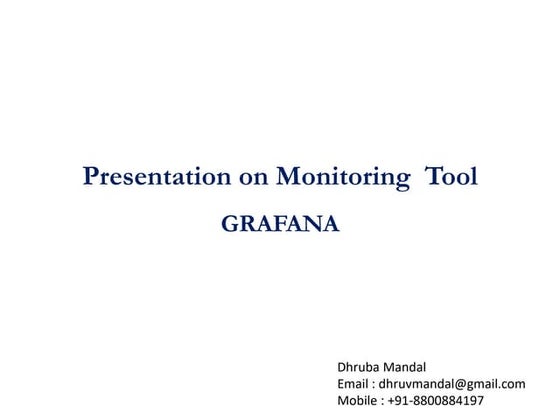 Presentation on Monitoring Tool

GRAFANA

Dhruba Mandal
Email : dhruvmandal@gmail.com
Mobile : +91-8800884197